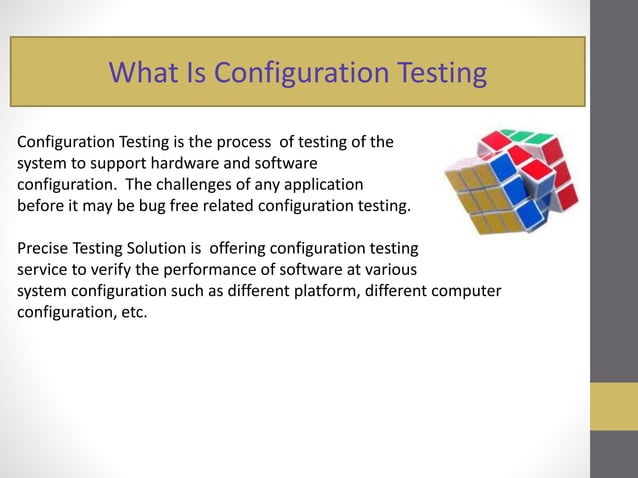 What Is Configuration Testing

Configuration Testing is the process of testing of the system to support hardware and software configuration. The challenges of any application before it may be bug free related configuration testing.

Precise Testing Solution is offering configuration testing service to verify the performance of software at various system configuration such as different platform, different computer configuration, etc.